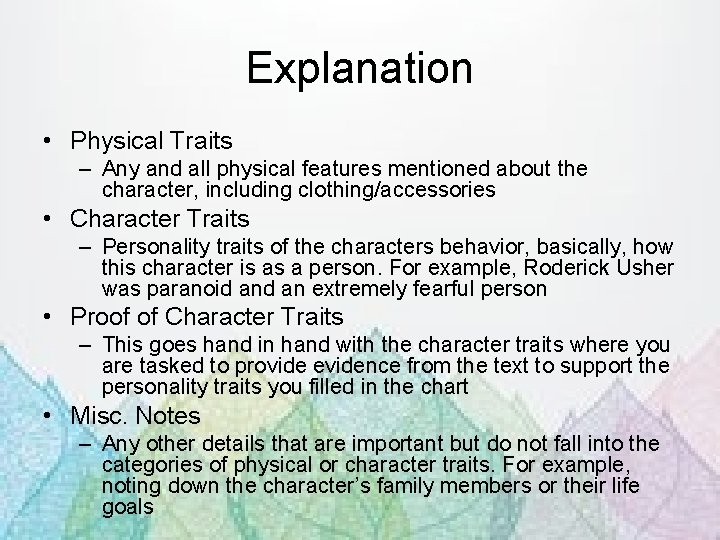 Explanation

• Physical Traits
– Any and all physical features mentioned about the character, including clothing/accessories
• Character Traits
– Personality traits of the characters behavior, basically, how this character is as a person. For example, Roderick Usher was paranoid and an extremely fearful person
• Proof of Character Traits
– This goes hand in hand with the character traits where you are tasked to provide evidence from the text to support the personality traits you filled in the chart
• Misc. Notes
– Any other details that are important but do not fall into the categories of physical or character traits. For example, noting down the character's family members or their life goals